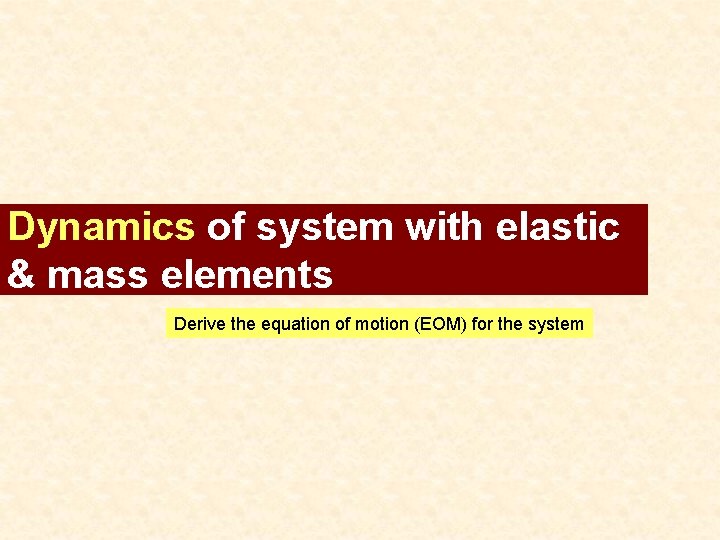 Dynamics of system with elastic & mass elements

Derive the equation of motion (EOM) for the system